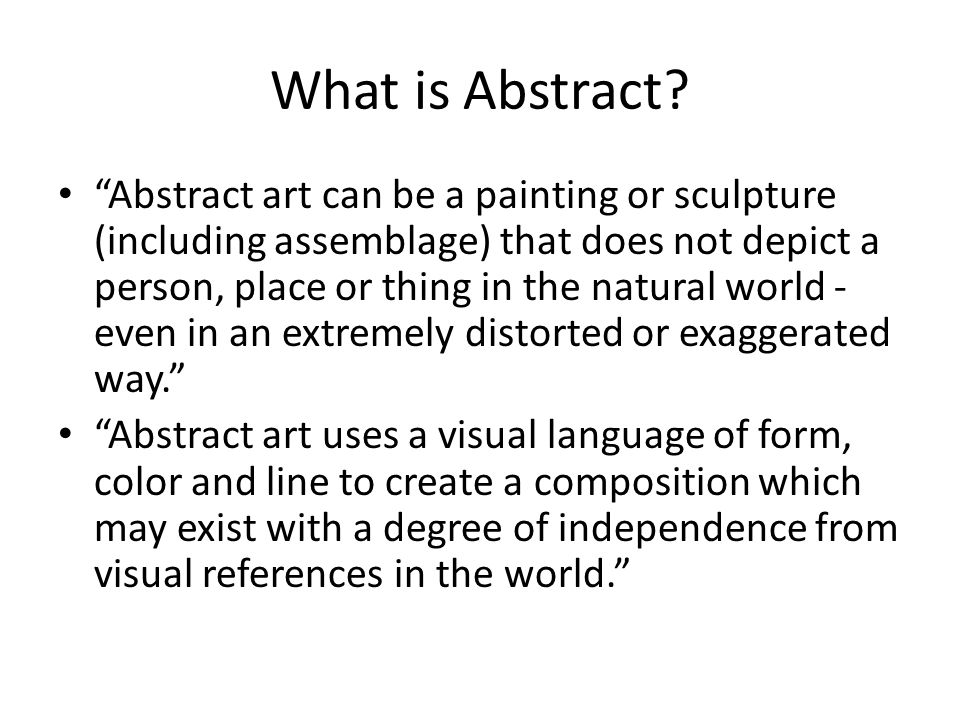 What is Abstract?

• “Abstract art can be a painting or sculpture (including assemblage) that does not depict a person, place or thing in the natural world - even in an extremely distorted or exaggerated way.”

• “Abstract art uses a visual language of form, color and line to create a composition which may exist with a degree of independence from visual references in the world.”